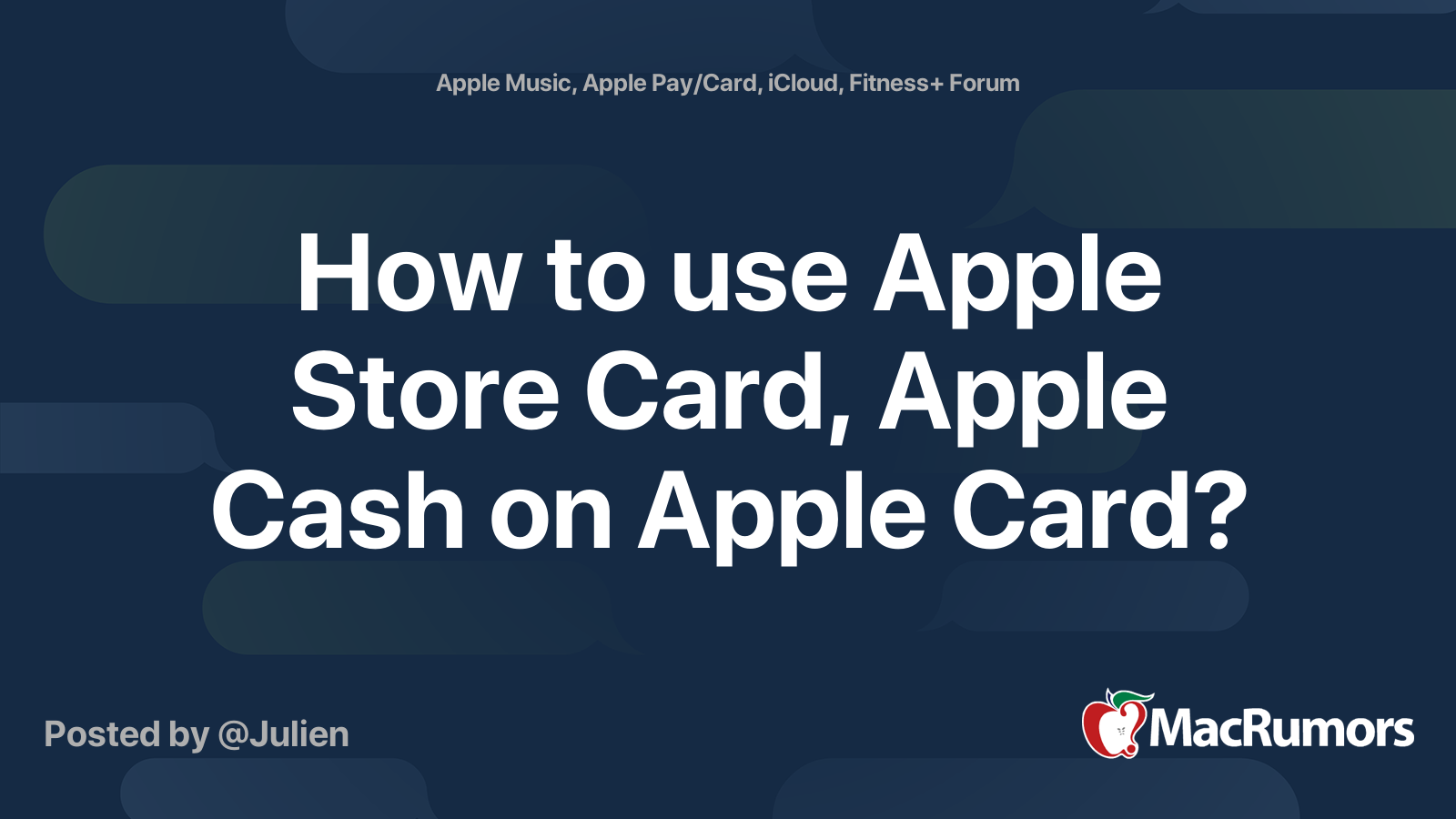 Apple Music, Apple Pay/Card, iCloud, Fitness+ Forum

How to use Apple Store Card, Apple Cash on Apple Card?

Posted by @Julien

MacRumors